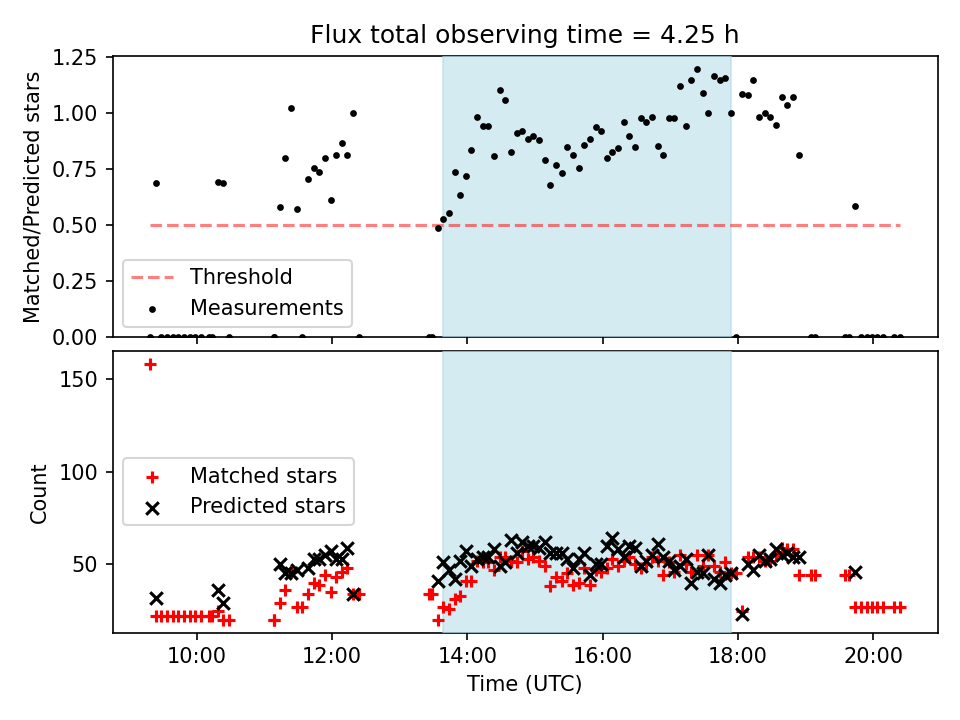 Flux total observing time = 4.25 h

Matched/Predicted stars

1.25
1.00
0.75
0.50
0.25
0.00

Threshold
Measurements

Count

150
100
50

Matched stars
Predicted stars

10:00
12:00
14:00
16:00
18:00
20:00

Time (UTC)